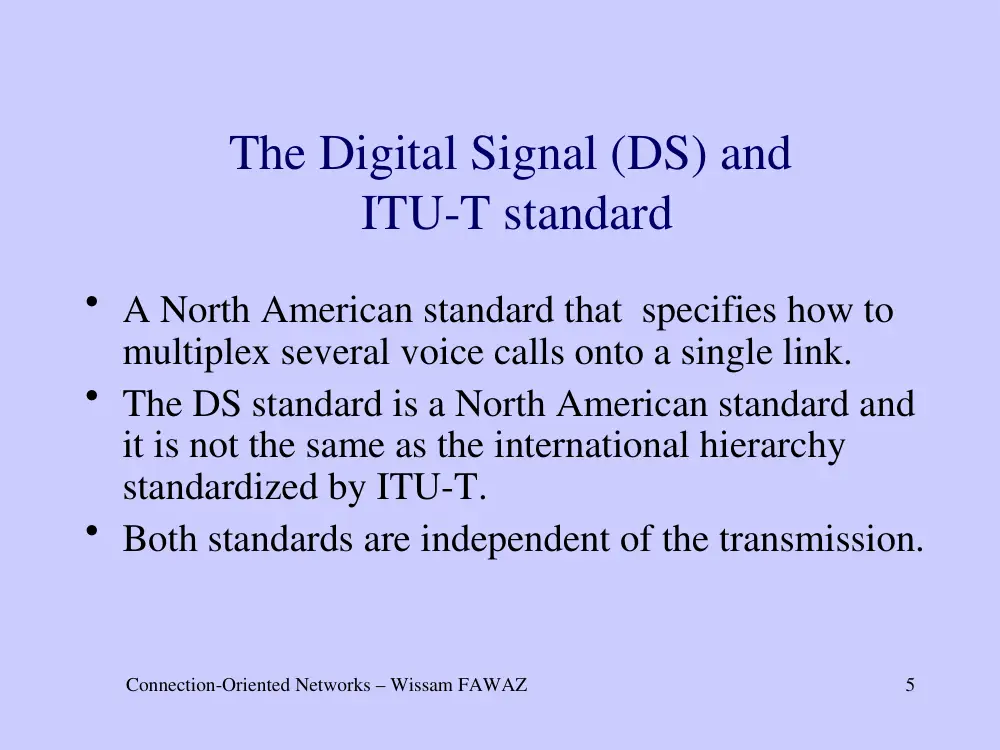 The Digital Signal (DS) and
ITU-T standard

• A North American standard that specifies how to multiplex several voice calls onto a single link.
• The DS standard is a North American standard and it is not the same as the international hierarchy standardized by ITU-T.
• Both standards are independent of the transmission.

Connection-Oriented Networks – Wissam FAWAZ

5